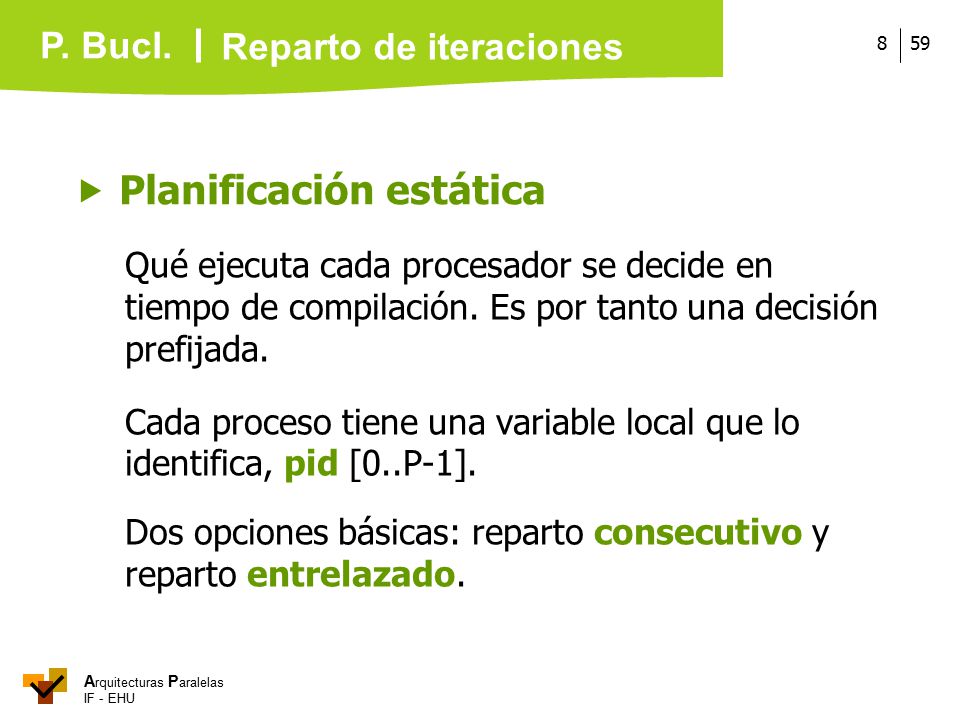 P. Bucl. | Reparto de iteraciones

8 | 59

Planificación estática

Qué ejecuta cada procesador se decide en tiempo de compilación. Es por tanto una decisión prefijada.

Cada proceso tiene una variable local que lo identifica, pid [0..P-1].

Dos opciones básicas: reparto consecutivo y reparto entrelazado.

Arquitecturas Paralelas
IF - EHU